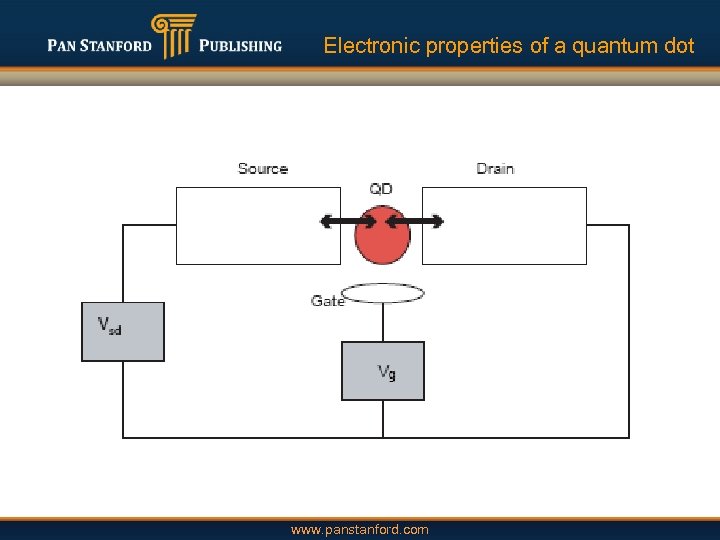 PAN STANFORD PUBLISHING

Electronic properties of a quantum dot

Source

QD

Drain

Gate

$V_{sd}$

$V_g$

www.panstanford.com